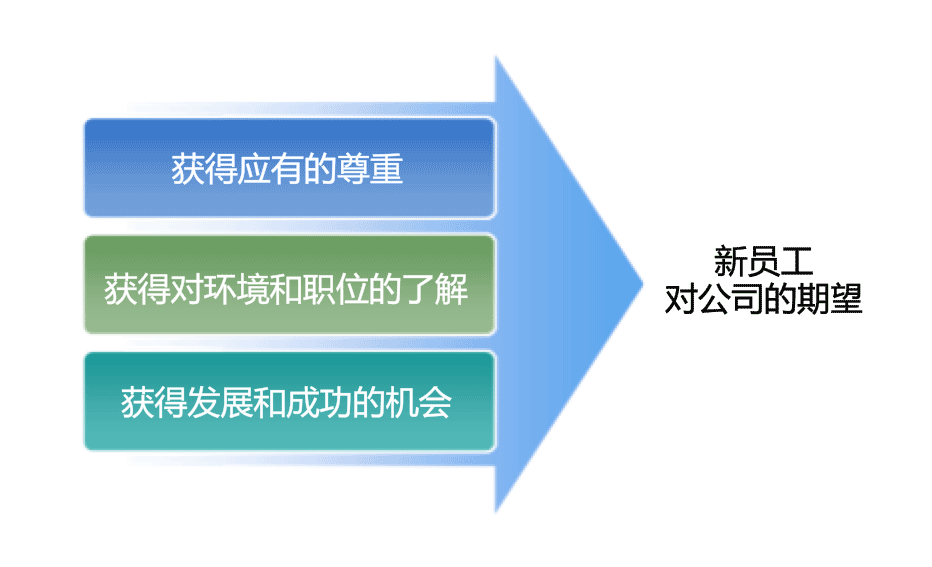 获得应有的尊重

获得对环境和职位的了解

获得发展和成功的机会

新员工
对公司的期望